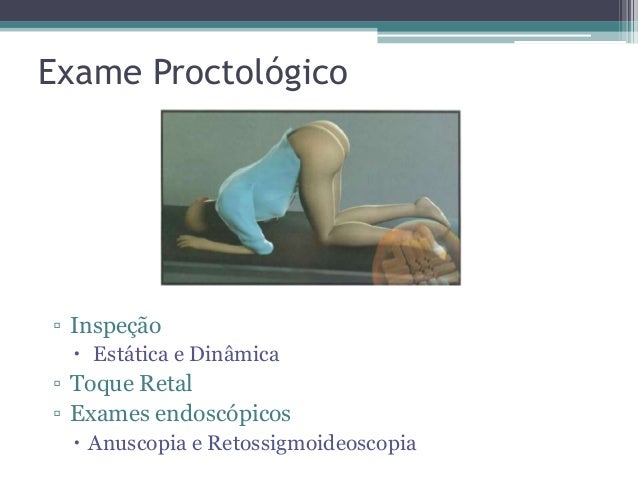 Exame Proctológico

▫ Inspeção
• Estática e Dinâmica
▫ Toque Retal
▫ Exames endoscópicos
• Anuscopia e Retossigmoideoscopia